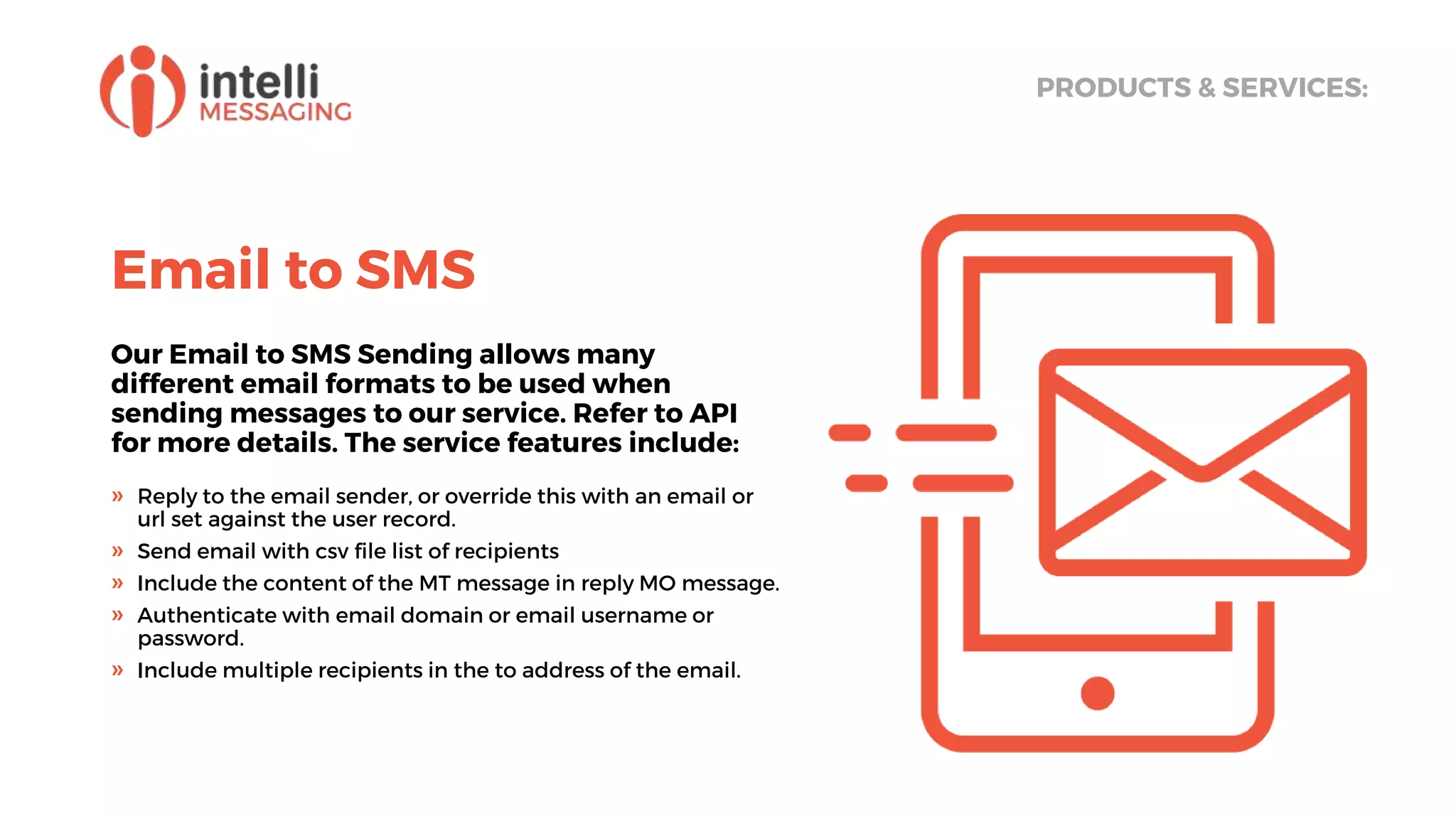 intelli
MESSAGING

PRODUCTS & SERVICES:

Email to SMS

Our Email to SMS Sending allows many different email formats to be used when sending messages to our service. Refer to API for more details. The service features include:

» Reply to the email sender, or override this with an email or url set against the user record.
» Send email with csv file list of recipients
» Include the content of the MT message in reply MO message.
» Authenticate with email domain or email username or password.
» Include multiple recipients in the to address of the email.